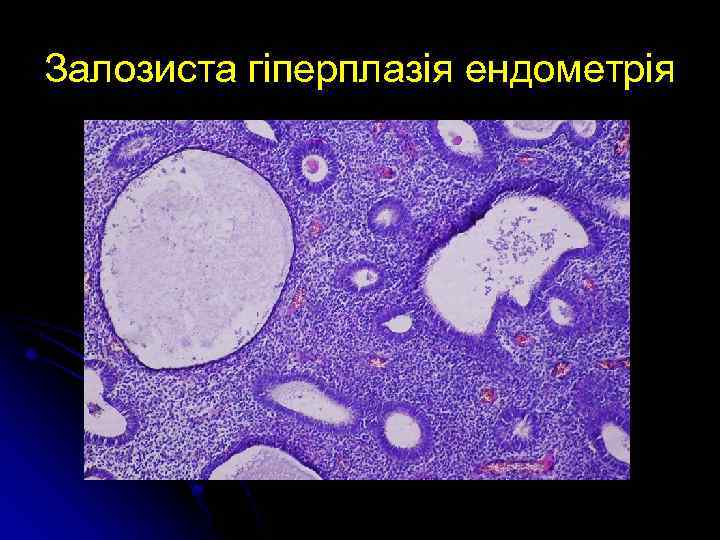 Залозиста гіперплазія ендометрія